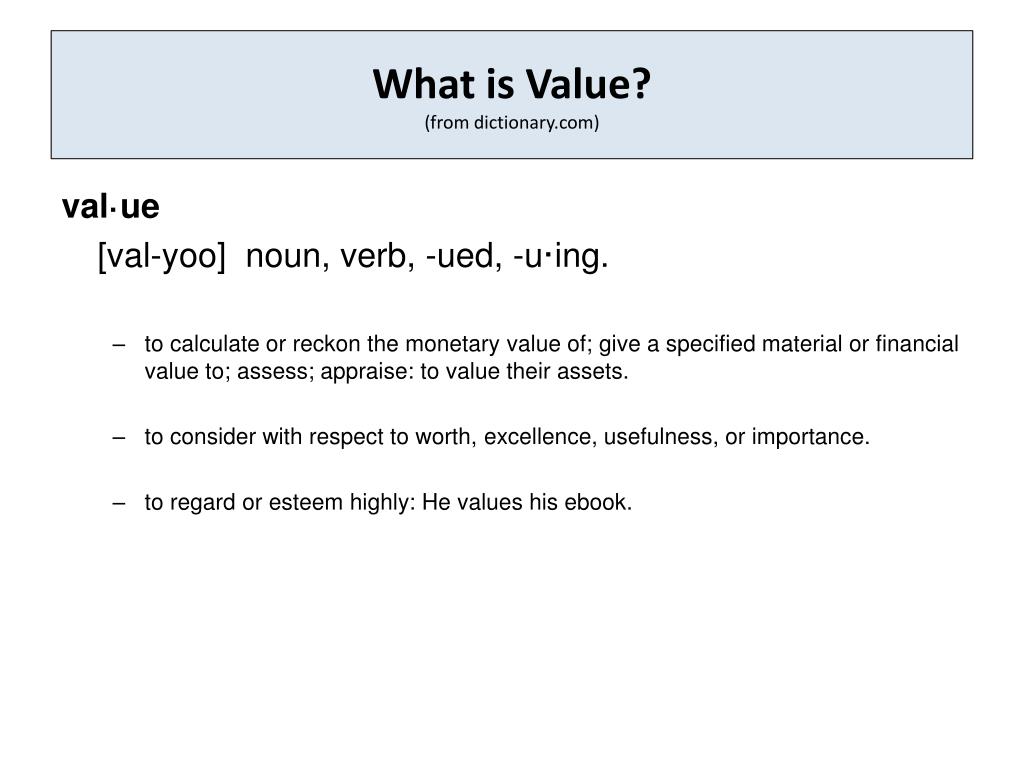 What is Value?
(from dictionary.com)

val·ue
[val-yoo] noun, verb, -ued, -u·ing.

– to calculate or reckon the monetary value of; give a specified material or financial value to; assess; appraise: to value their assets.

– to consider with respect to worth, excellence, usefulness, or importance.

– to regard or esteem highly: He values his ebook.